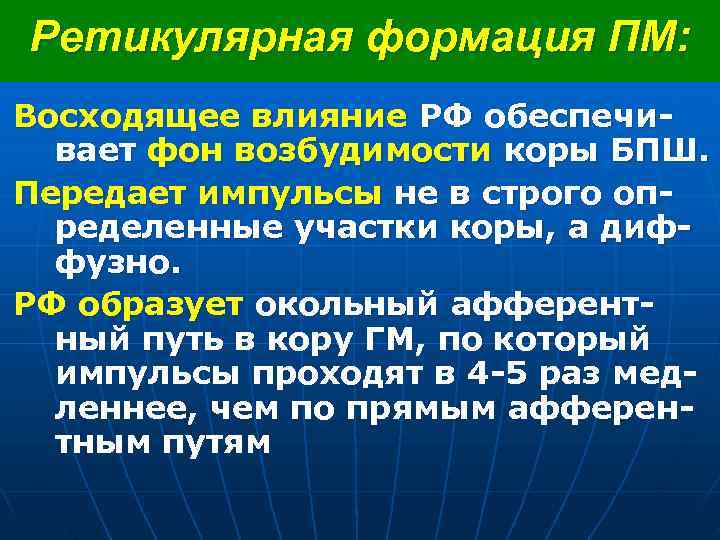 Ретикулярная формация ПМ:

Восходящее влияние РФ обеспечивает фон возбудимости коры БПШ.

Передает импульсы не в строго определенные участки коры, а диффузно.

РФ образует окольный афферентный путь в кору ГМ, по который импульсы проходят в 4-5 раз медленнее, чем по прямым афферентным путям